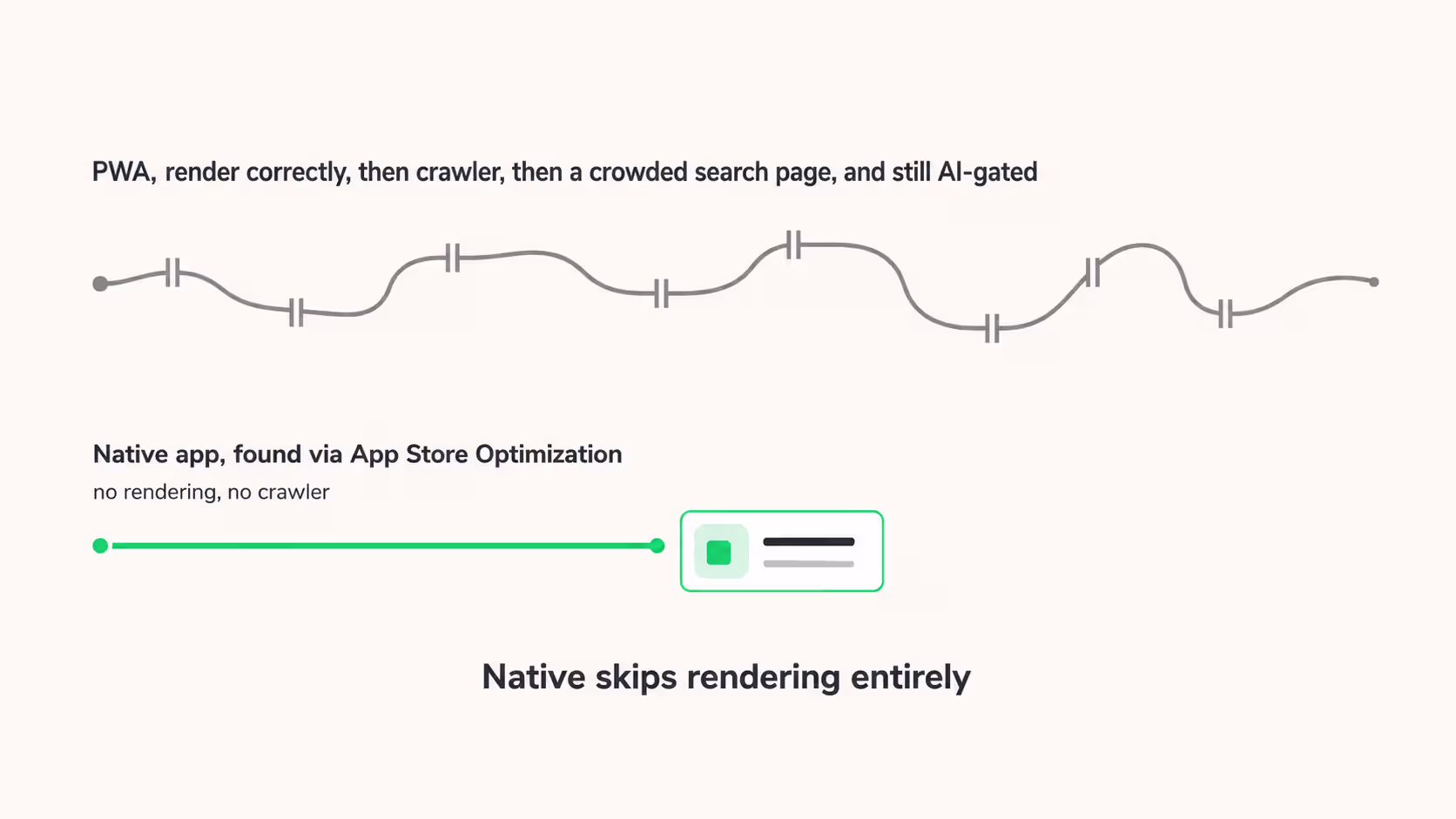 PWA, render correctly, then crawler, then a crowded search page, and still AI-gated

Native app, found via App Store Optimization
no rendering, no crawler

Native skips rendering entirely